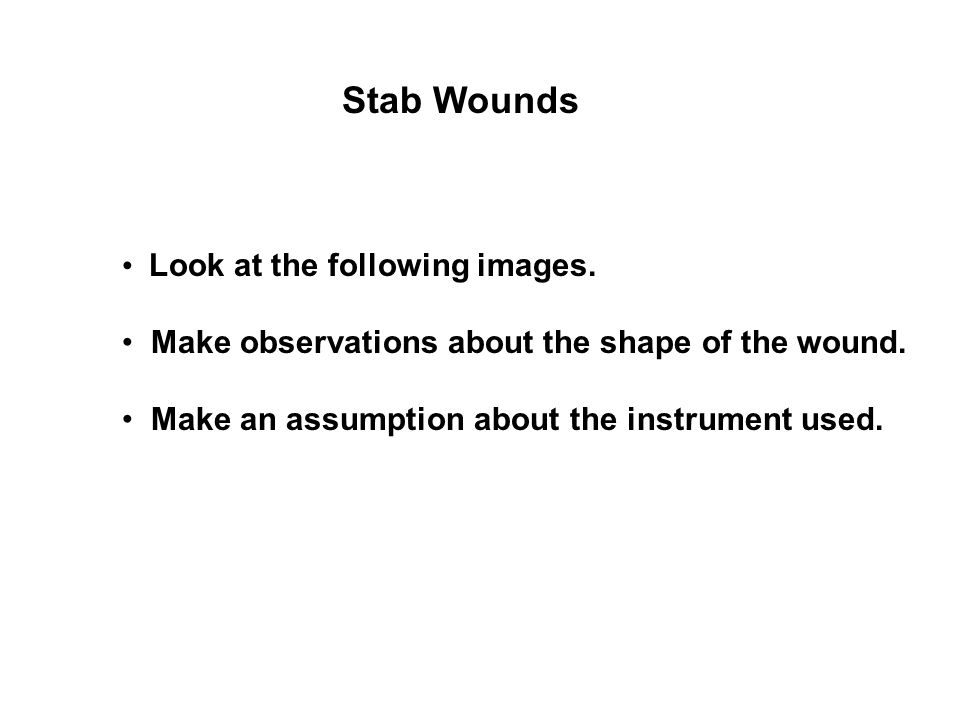 Stab Wounds

• Look at the following images.

• Make observations about the shape of the wound.

• Make an assumption about the instrument used.